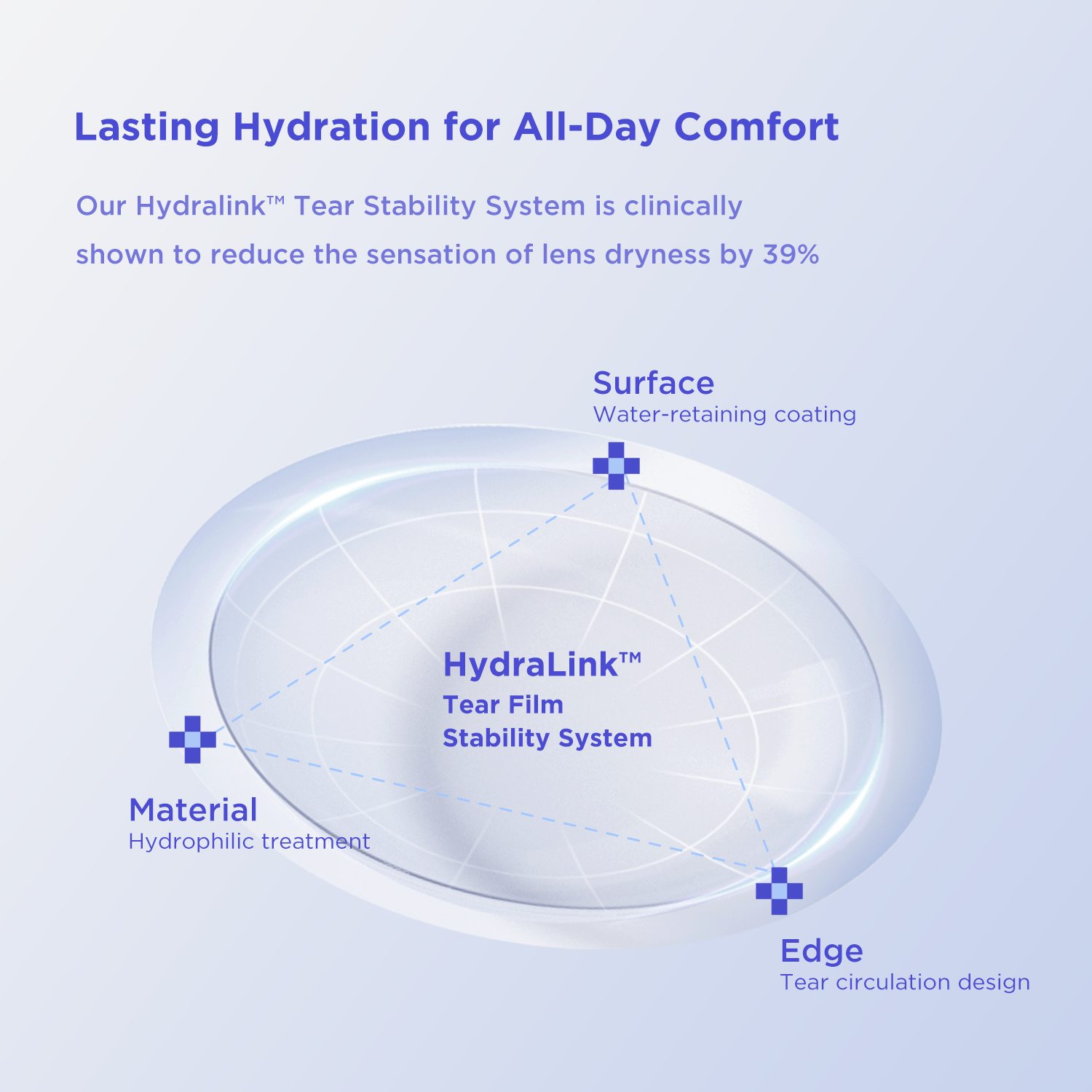 Lasting Hydration for All-Day Comfort

Our Hydralink™ Tear Stability System is clinically shown to reduce the sensation of lens dryness by 39%

Surface
Water-retaining coating

HydraLink™
Tear Film
Stability System

Material
Hydrophilic treatment

Edge
Tear circulation design